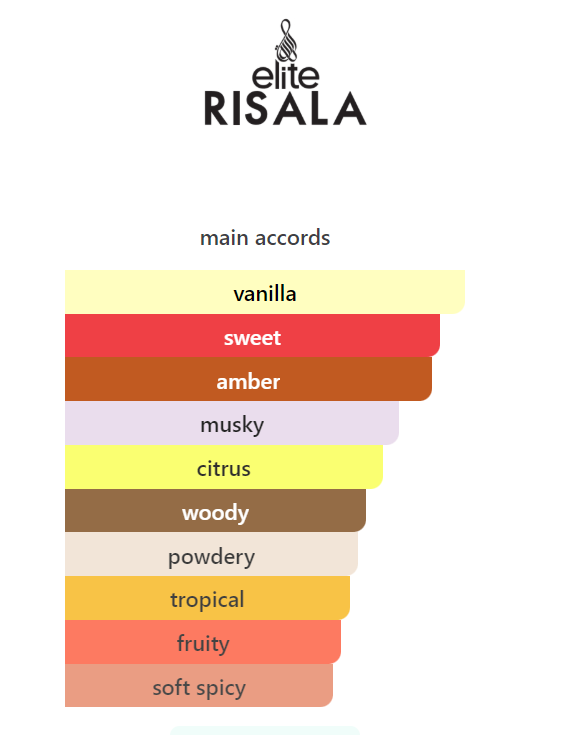 elite
RISALA

main accords

vanilla
sweet
amber
musky
citrus
woody
powdery
tropical
fruity
soft spicy